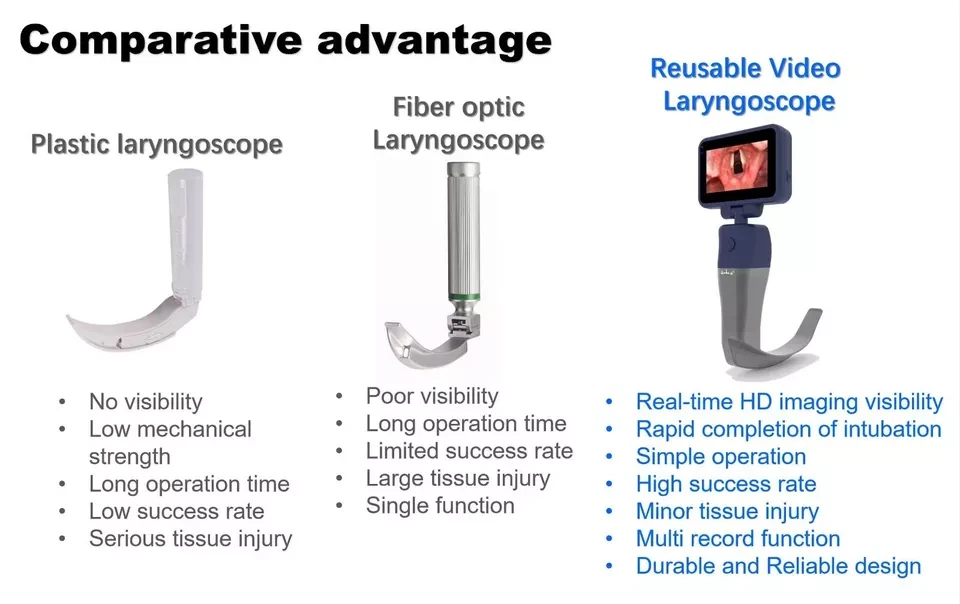 Comparative advantage

Plastic laryngoscope

- No visibility
- Low mechanical strength
- Long operation time
- Low success rate
- Serious tissue injury

Fiber optic Laryngoscope

- Poor visibility
- Long operation time
- Limited success rate
- Large tissue injury
- Single function

Reusable Video Laryngoscope

- Real-time HD imaging visibility
- Rapid completion of intubation
- Simple operation
- High success rate
- Minor tissue injury
- Multi record function
- Durable and Reliable design